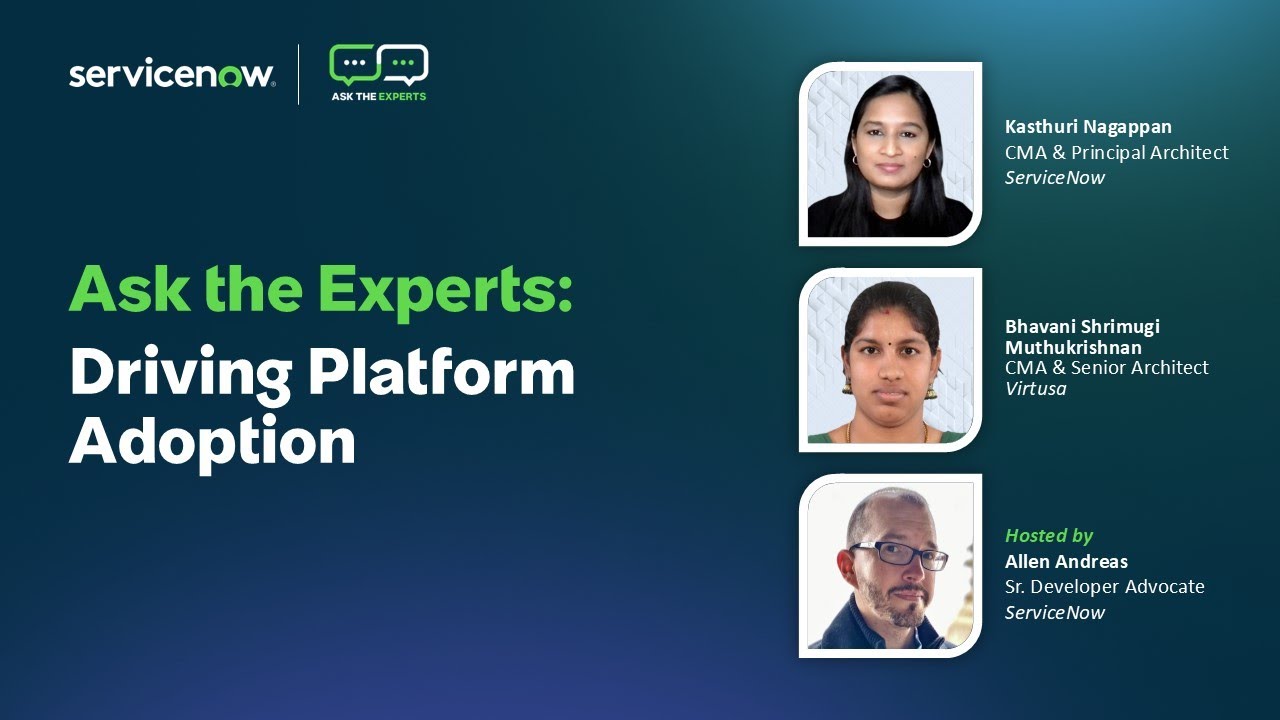 servicenow.

ASK THE EXPERTS

Ask the Experts: Driving Platform Adoption

Kasthuri Nagappan
CMA & Principal Architect
ServiceNow

Bhavani Shrimugi Muthukrishnan
CMA & Senior Architect
Virtusa

Hosted by
Allen Andreas
Sr. Developer Advocate
ServiceNow